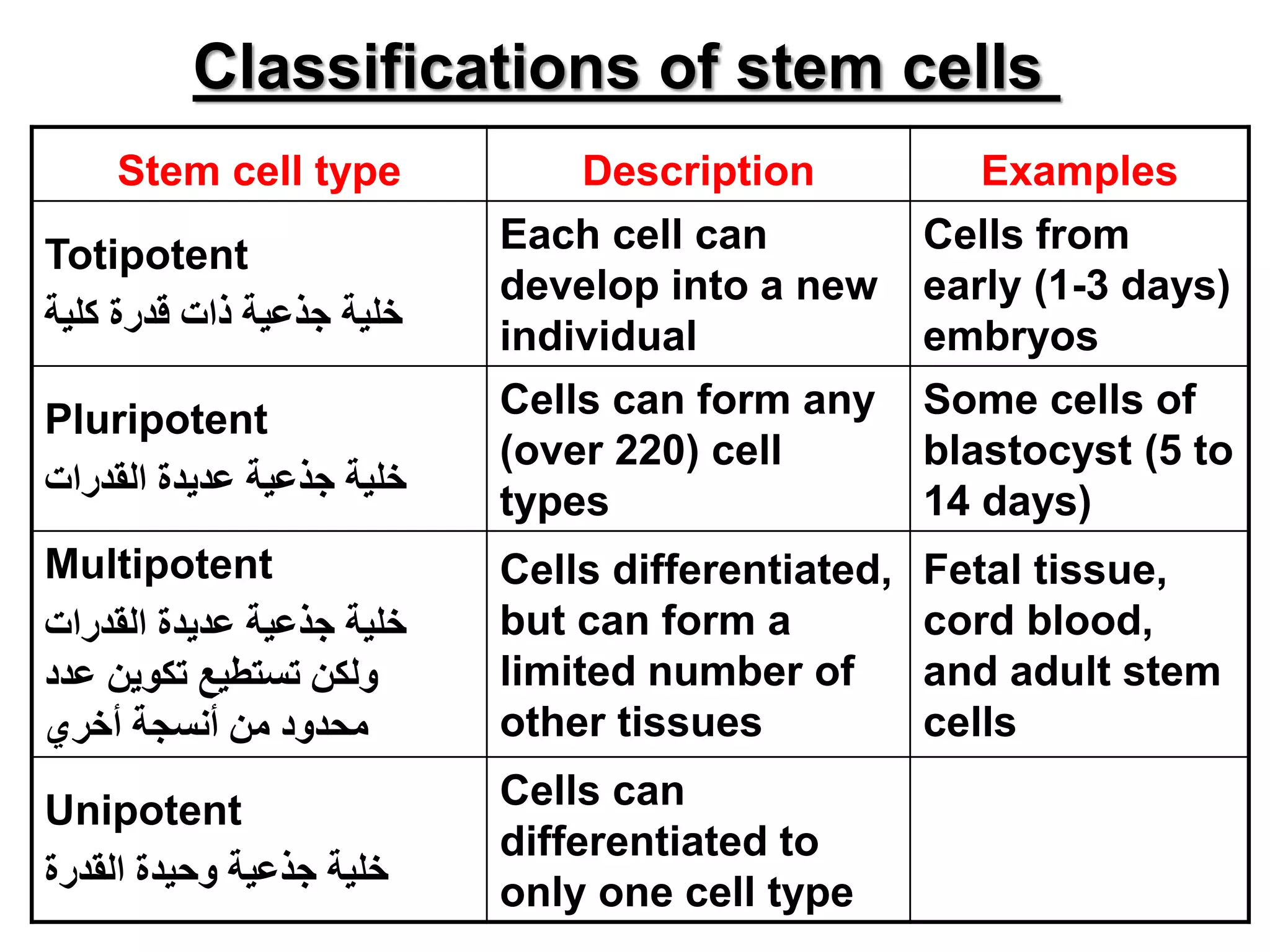 Classifications of stem cells

| Stem cell type | Description | Examples |
|---|---|---|
| Totipotent خلية جذعية ذات قدرة كلية | Each cell can develop into a new individual | Cells from early (1-3 days) embryos |
| Pluripotent خلية جذعية عديدة القدرات | Cells can form any (over 220) cell types | Some cells of blastocyst (5 to 14 days) |
| Multipotent خلية جذعية عديدة القدرات ولكن تستطيع تكوين عدد محدود من أنسجة أخري | Cells differentiated, but can form a limited number of other tissues | Fetal tissue, cord blood, and adult stem cells |
| Unipotent خلية جذعية وحيدة القدرة | Cells can differentiated to only one cell type | |